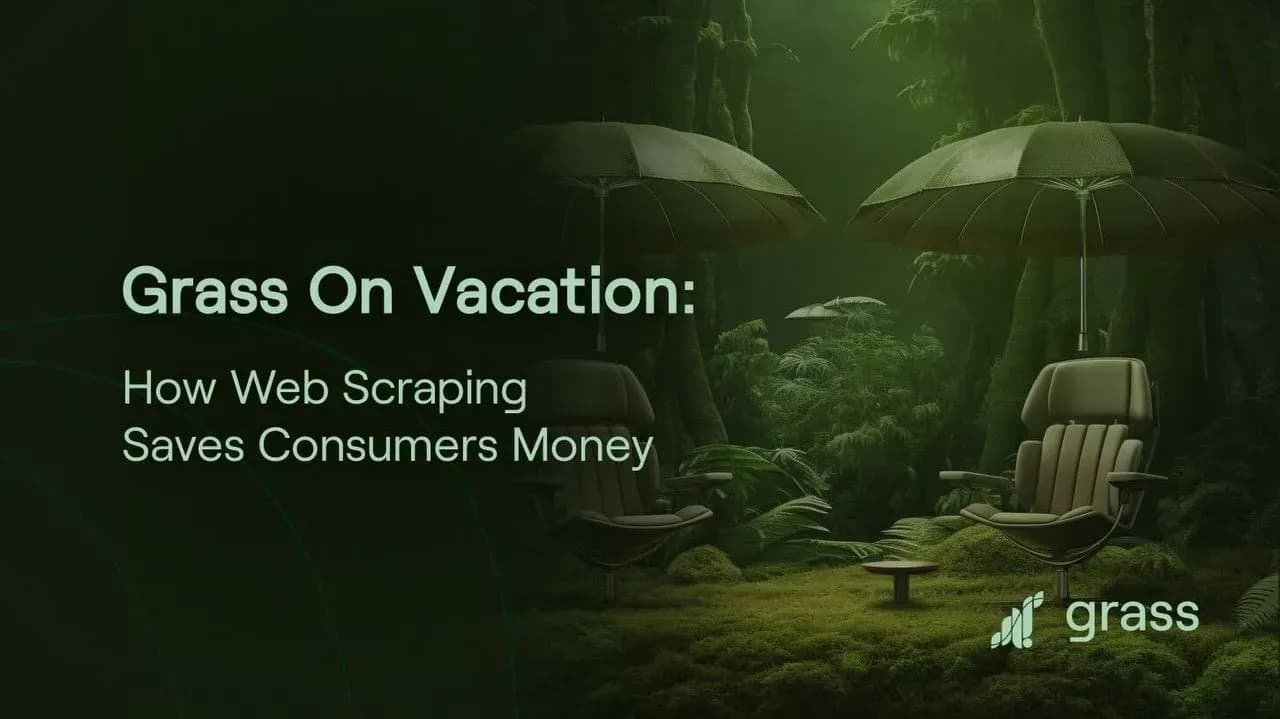 Grass On Vacation:

How Web Scraping Saves Consumers Money

grass